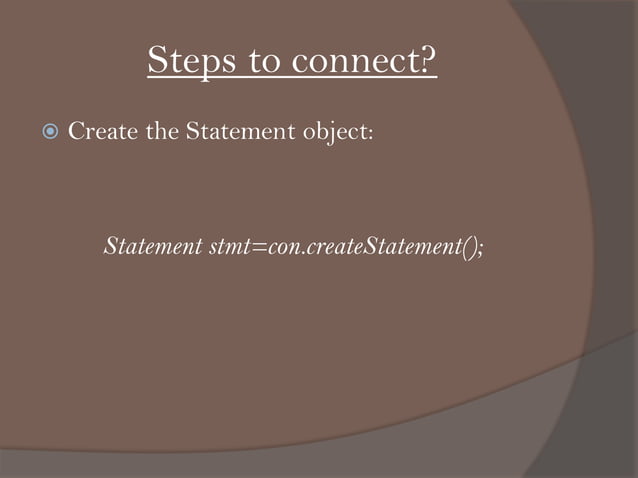 Steps to connect?

Create the Statement object:

Statement stmt=con.createStatement();